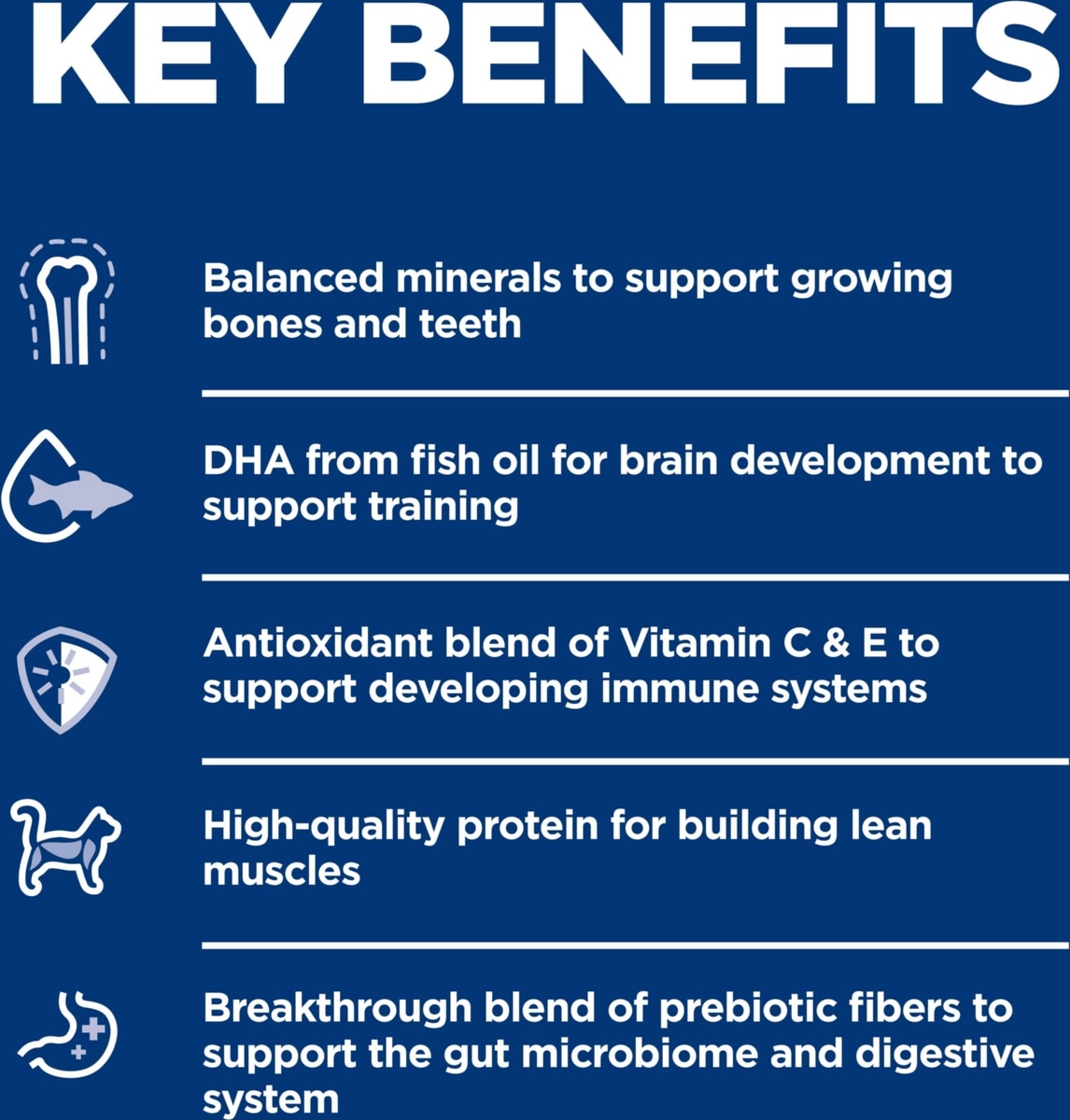 KEY BENEFITS

Balanced minerals to support growing bones and teeth

DHA from fish oil for brain development to support training

Antioxidant blend of Vitamin C & E to support developing immune systems

High-quality protein for building lean muscles

Breakthrough blend of prebiotic fibers to support the gut microbiome and digestive system